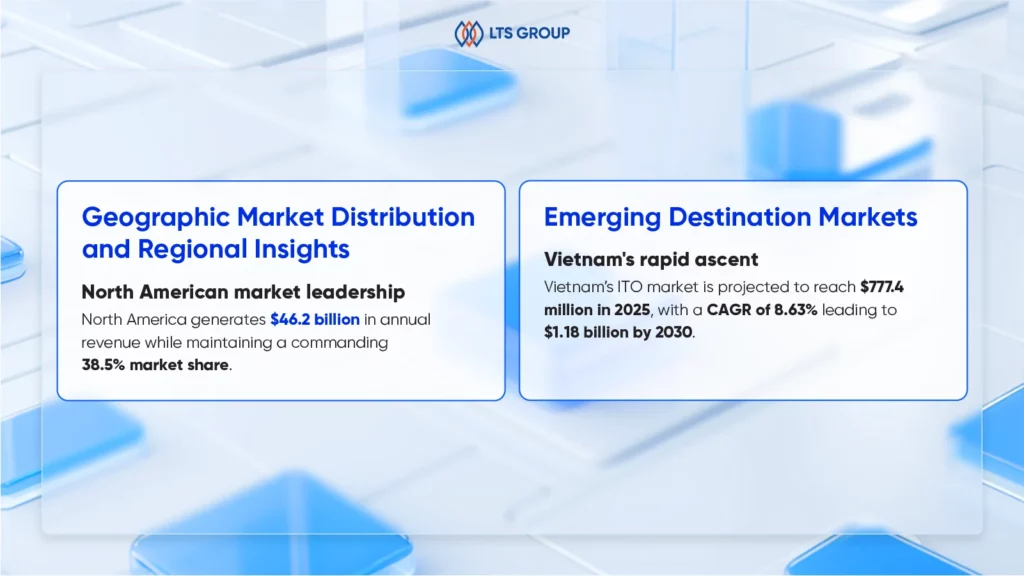 LTS GROUP

Geographic Market Distribution and Regional Insights

North American market leadership

North America generates $46.2 billion in annual revenue while maintaining a commanding 38.5% market share.

Emerging Destination Markets

Vietnam's rapid ascent

Vietnam's ITO market is projected to reach $777.4 million in 2025, with a CAGR of 8.63% leading to $1.18 billion by 2030.